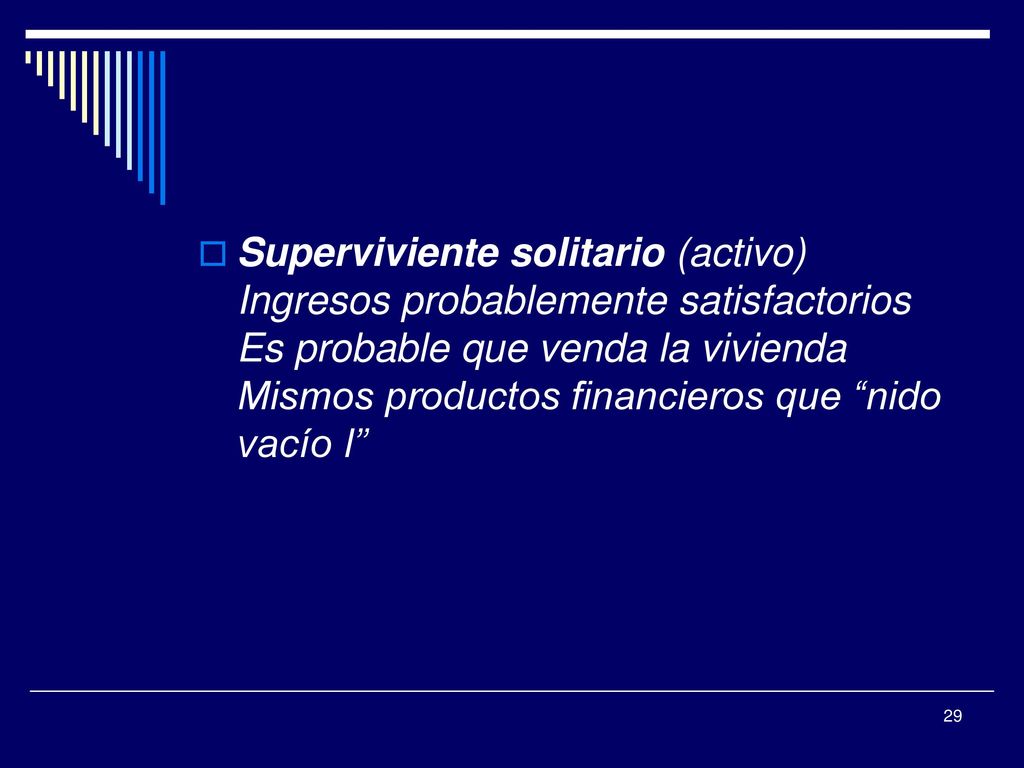 Superviviente solitario (activo) Ingresos probablemente satisfactorios Es probable que venda la vivienda Mismos productos financieros que “nido vacío I”

29